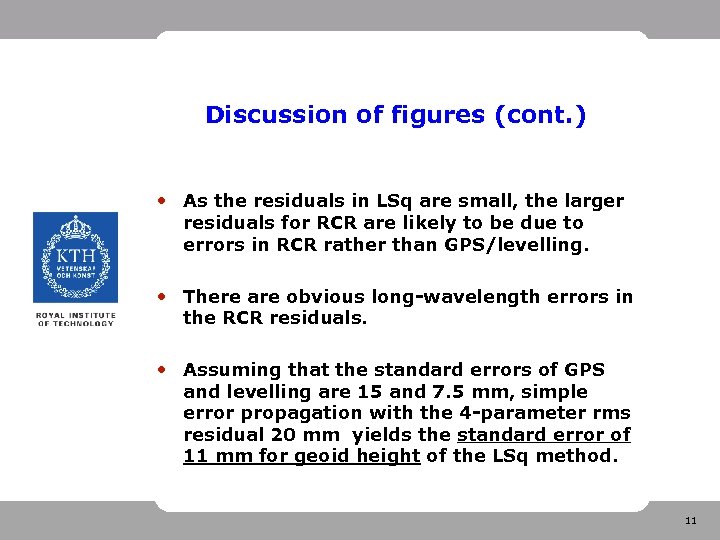 Discussion of figures (cont.)

KTH
VETENSKAP OCH KONST

ROYAL INSTITUTE OF TECHNOLOGY

• As the residuals in LSq are small, the larger residuals for RCR are likely to be due to errors in RCR rather than GPS/levelling.

• There are obvious long-wavelength errors in the RCR residuals.

• Assuming that the standard errors of GPS and levelling are 15 and 7.5 mm, simple error propagation with the 4-parameter rms residual 20 mm yields the standard error of 11 mm for geoid height of the LSq method.

11